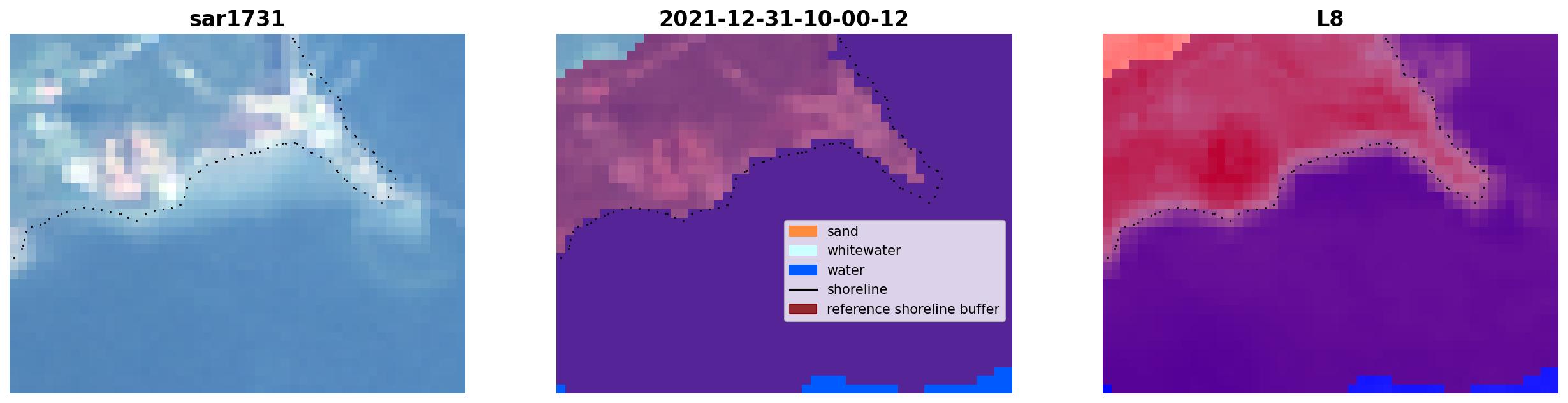 sar1731

2021-12-31-10-00-12

sand
whitewater
water
shoreline
reference shoreline buffer

L8